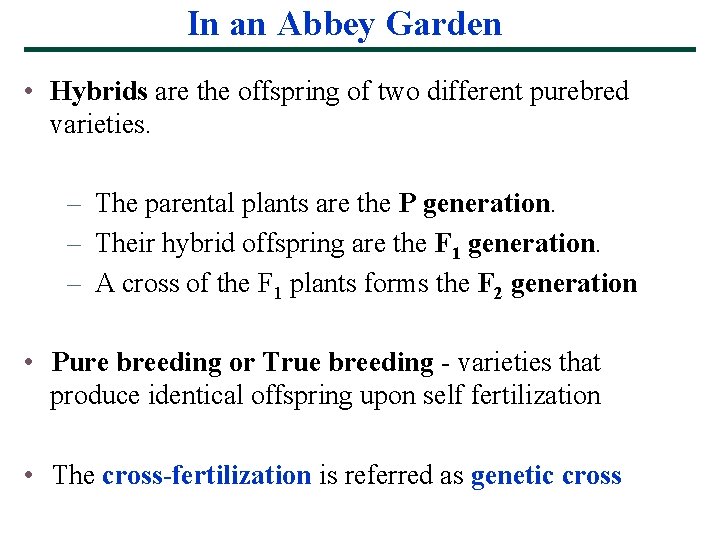 In an Abbey Garden

• Hybrids are the offspring of two different purebred varieties.

– The parental plants are the P generation.
– Their hybrid offspring are the $F_1$ generation.
– A cross of the $F_1$ plants forms the $F_2$ generation

• Pure breeding or True breeding - varieties that produce identical offspring upon self fertilization

• The cross-fertilization is referred as genetic cross